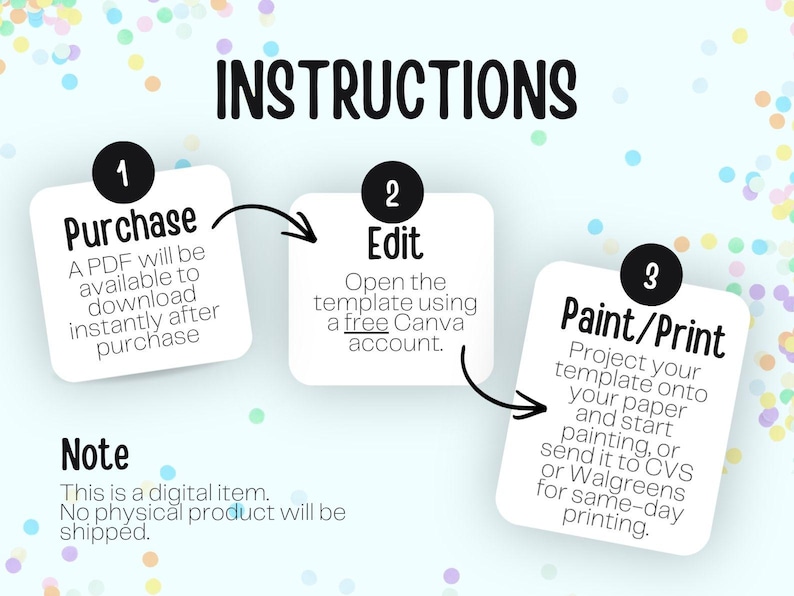 INSTRUCTIONS

1
Purchase
A PDF will be available to download instantly after purchase

2
Edit
Open the template using a free Canva account.

3
Paint/Print
Project your template onto your paper and start painting, or send it to CVS or Walgreens for same-day printing.

Note
This is a digital item.
No physical product will be shipped.